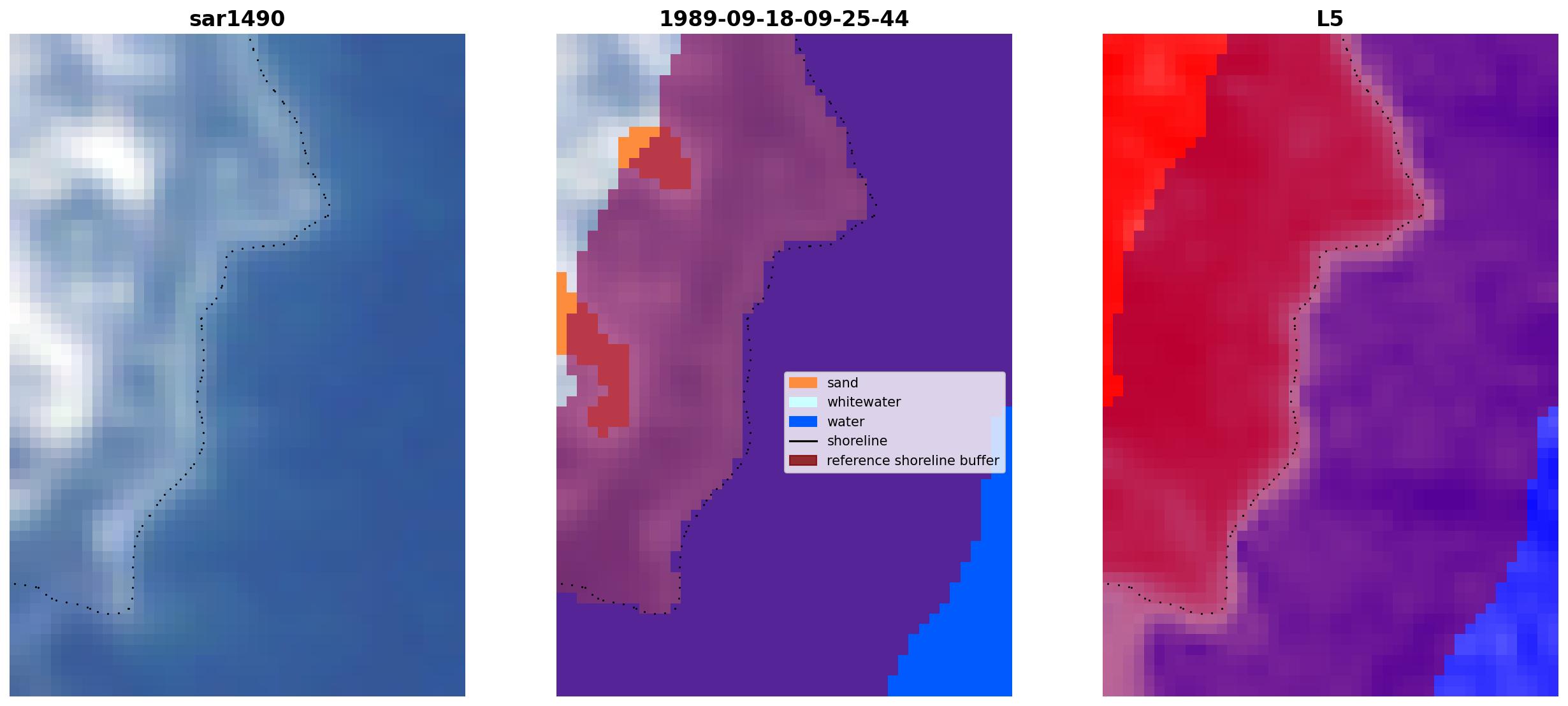 sar1490

1989-09-18-09-25-44

sand
whitewater
water
shoreline
reference shoreline buffer

L5